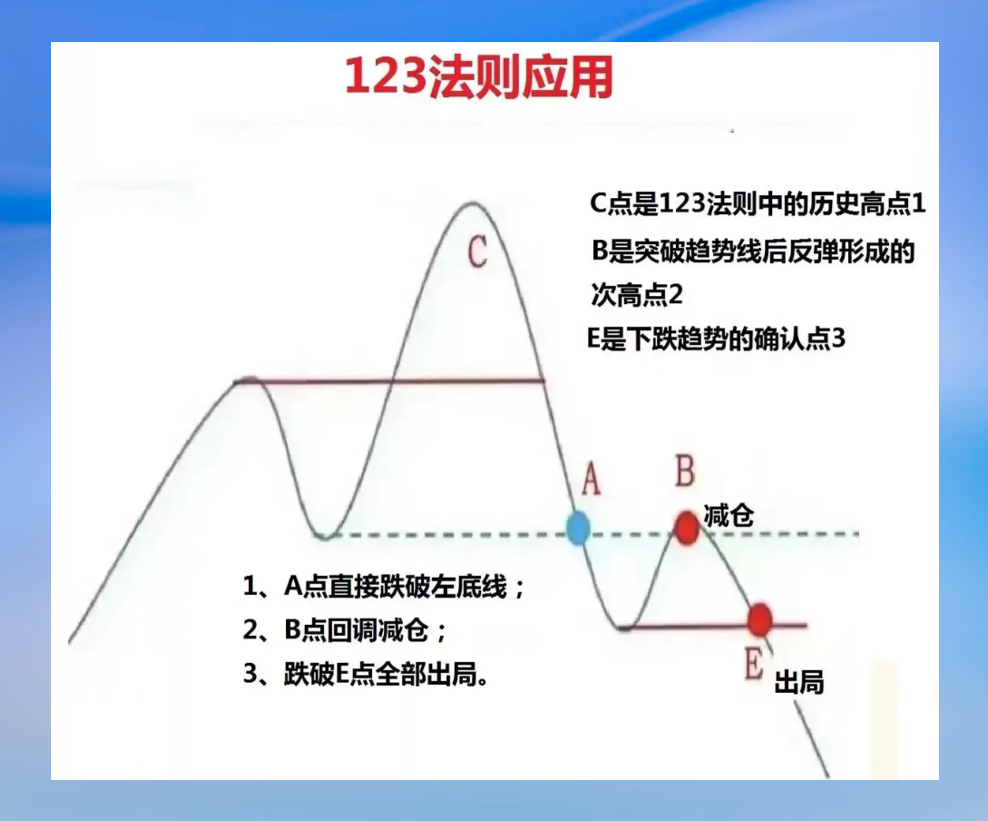 123法则应用

C点是123法则中的历史高点1
B是突破趋势线后反弹形成的次高点2
E是下跌趋势的确认点3

C

A

B

减仓

E

出局

1、A点直接跌破左底线；
2、B点回调减仓；
3、跌破E点全部出局。